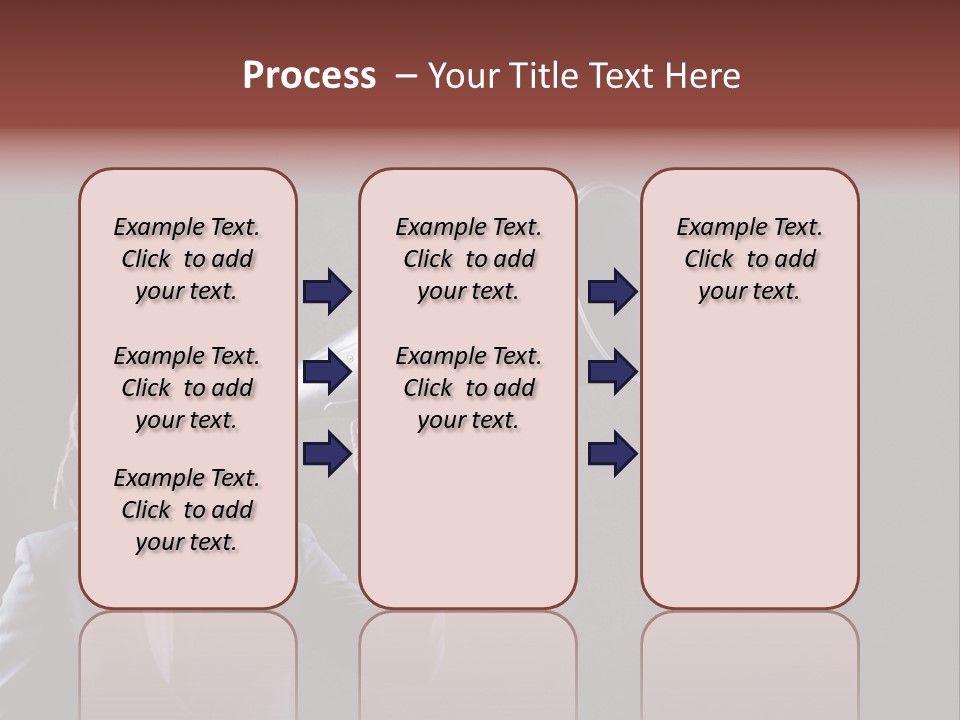 Process – Your Title Text Here

Example Text. Click to add your text.

Example Text. Click to add your text.

Example Text. Click to add your text.

Example Text. Click to add your text.

Example Text. Click to add your text.

Example Text. Click to add your text.